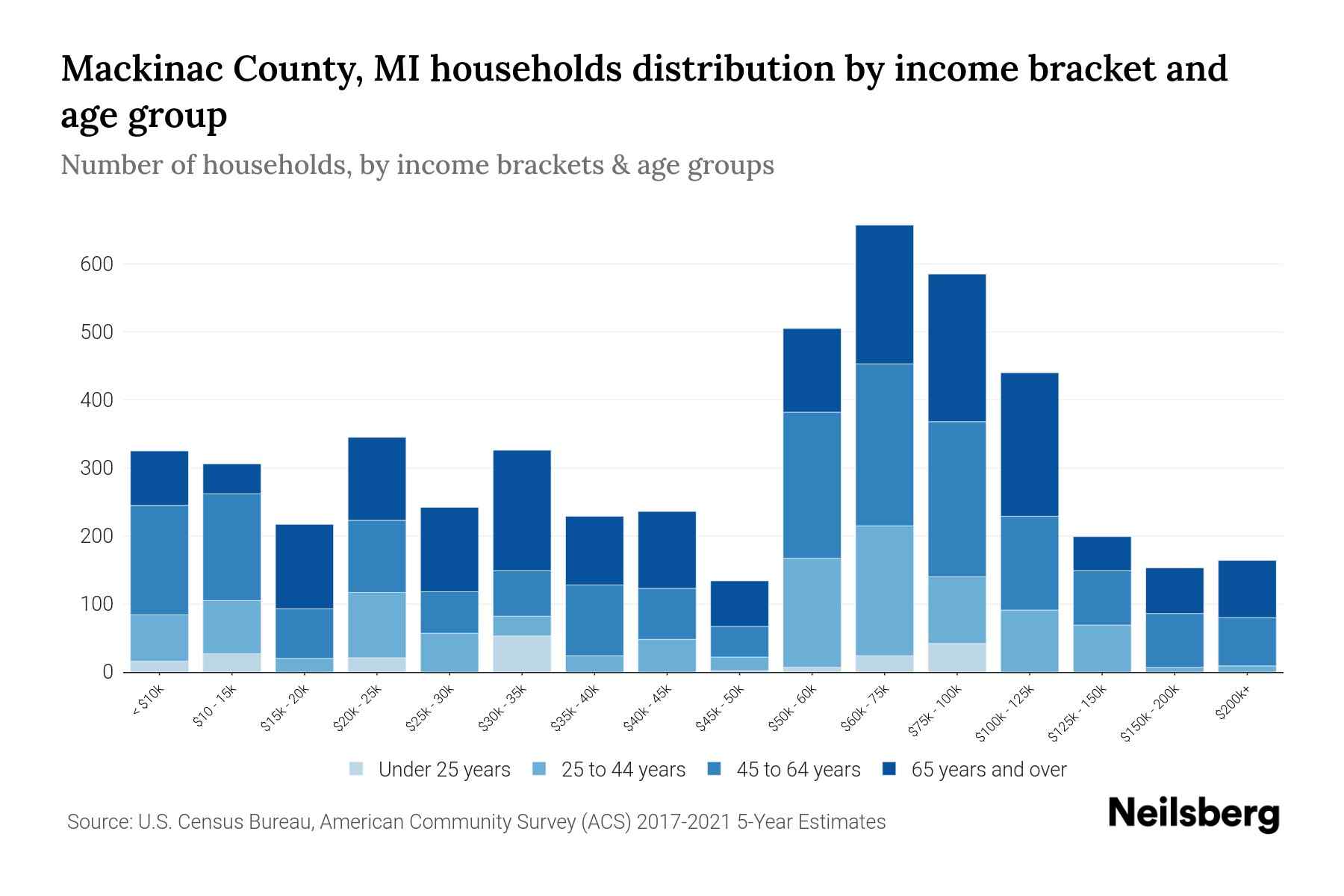 Mackinac County, MI households distribution by income bracket and age group

Number of households, by income brackets & age groups

600
500
400
300
200
100
0

< $10k
$10 - 15k
$15k - 20k
$20k - 25k
$25k - 30k
$30k - 35k
$35k - 40k
$40k - 45k
$45k - 50k
$50k - 60k
$60k - 75k
$75k - 100k
$100k - 125k
$125k - 150k
$150k - 200k
$200k+

Under 25 years
25 to 44 years
45 to 64 years
65 years and over

Source: U.S. Census Bureau, American Community Survey (ACS) 2017-2021 5-Year Estimates

Neilsberg